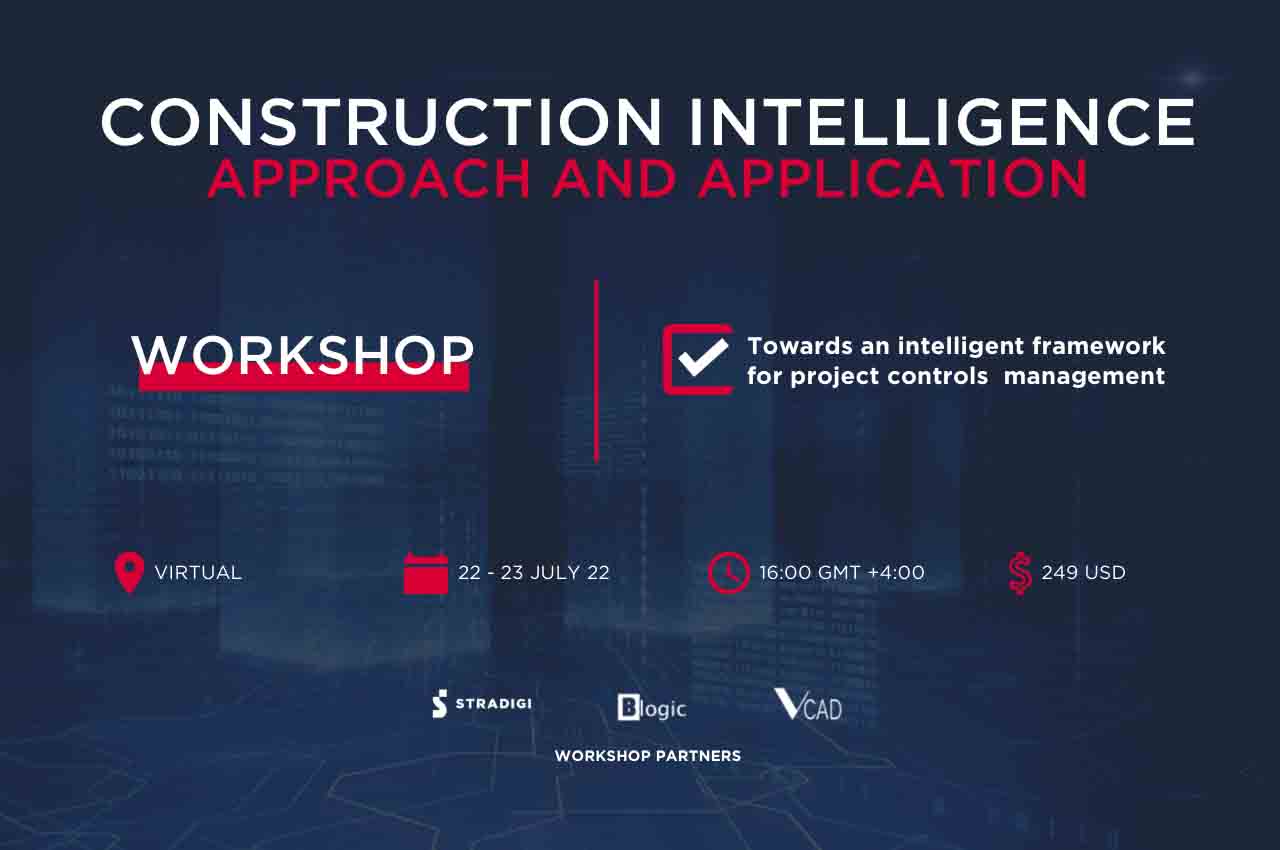 CONSTRUCTION INTELLIGENCE
APPROACH AND APPLICATION

WORKSHOP

Towards an intelligent framework for project controls management

VIRTUAL

22 - 23 JULY 22

16:00 GMT +4:00

249 USD

STRADIGI

Blogic

VCAD

WORKSHOP PARTNERS